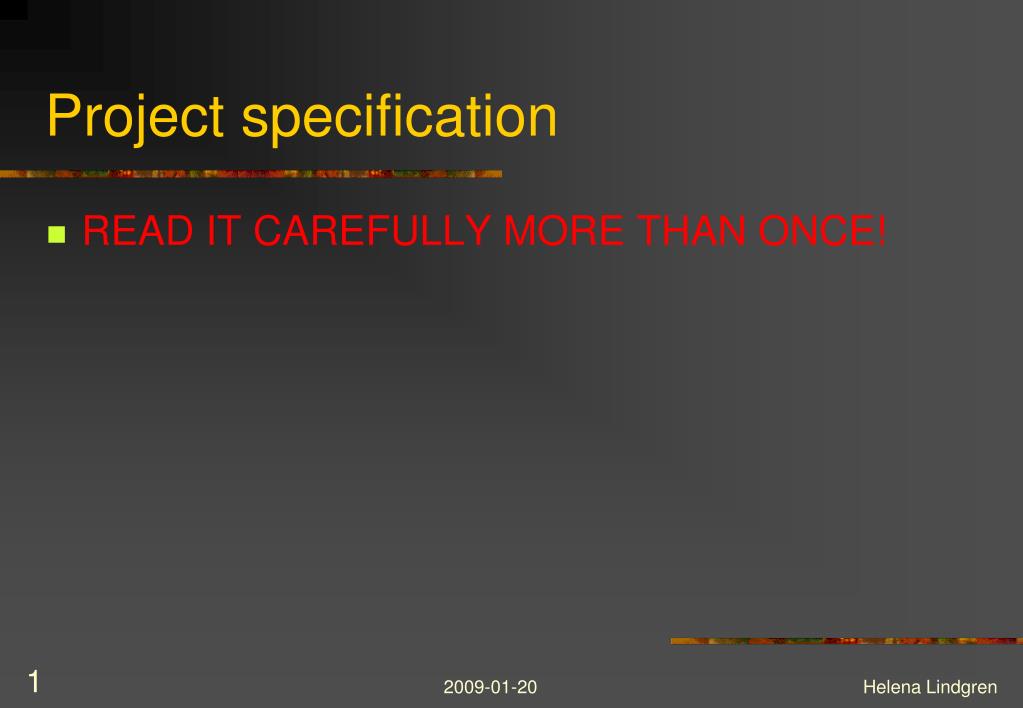 Project specification

READ IT CAREFULLY MORE THAN ONCE!

1

2009-01-20

Helena Lindgren